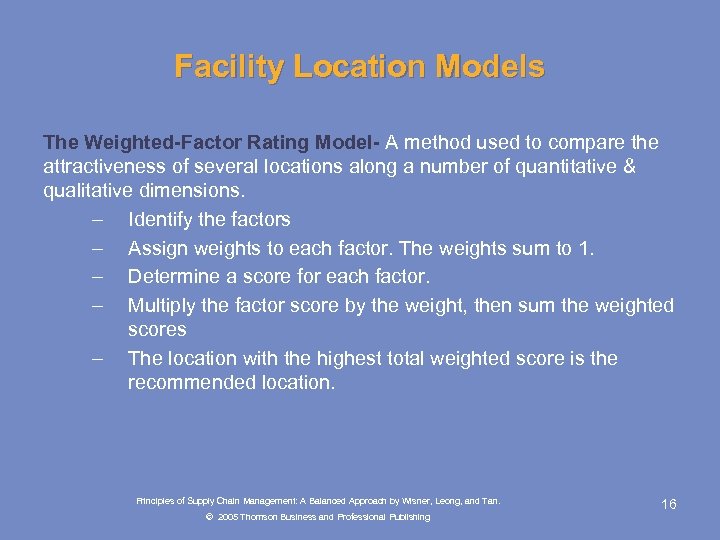 Facility Location Models

The Weighted-Factor Rating Model- A method used to compare the attractiveness of several locations along a number of quantitative & qualitative dimensions.

– Identify the factors
– Assign weights to each factor. The weights sum to 1.
– Determine a score for each factor.
– Multiply the factor score by the weight, then sum the weighted scores
– The location with the highest total weighted score is the recommended location.

Principles of Supply Chain Management: A Balanced Approach by Wisner, Leong, and Tan.
© 2005 Thomson Business and Professional Publishing

16